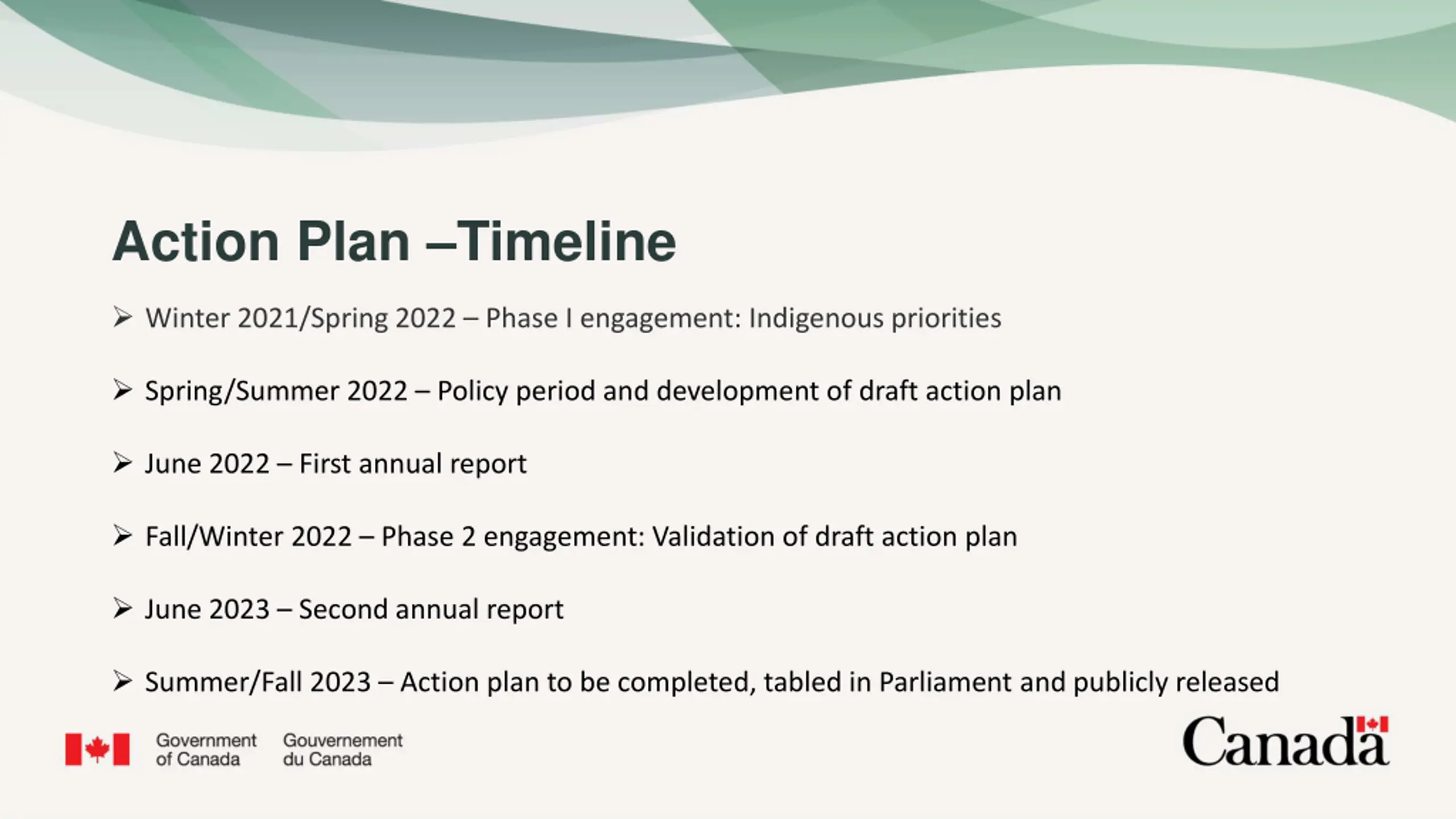 Action Plan –Timeline

➢ Winter 2021/Spring 2022 – Phase I engagement: Indigenous priorities

➢ Spring/Summer 2022 – Policy period and development of draft action plan

➢ June 2022 – First annual report

➢ Fall/Winter 2022 – Phase 2 engagement: Validation of draft action plan

➢ June 2023 – Second annual report

➢ Summer/Fall 2023 – Action plan to be completed, tabled in Parliament and publicly released

Government of Canada Gouvernement du Canada

Canada